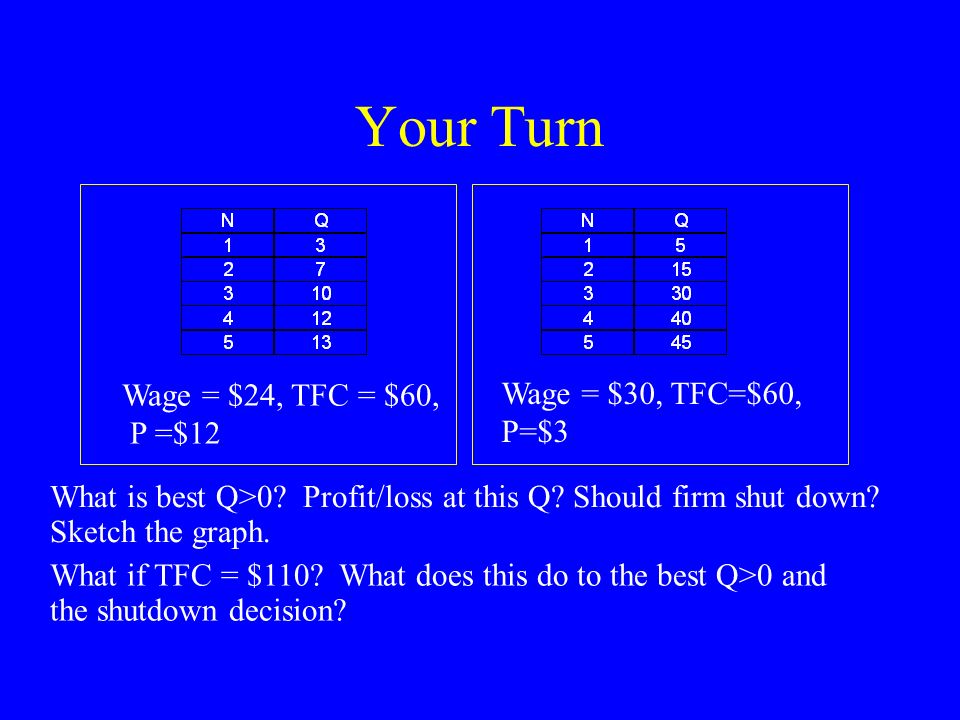 Your Turn

| N | Q |
|---|---|
| 1 | 3 |
| 2 | 7 |
| 3 | 10 |
| 4 | 12 |
| 5 | 13 |

Wage = \$24, TFC = \$60, P =\$12

| N | Q |
|---|---|
| 1 | 5 |
| 2 | 15 |
| 3 | 30 |
| 4 | 40 |
| 5 | 45 |

Wage = \$30, TFC=\$60, P=\$3

What is best Q>0? Profit/loss at this Q? Should firm shut down? Sketch the graph.

What if TFC = \$110? What does this do to the best Q>0 and the shutdown decision?